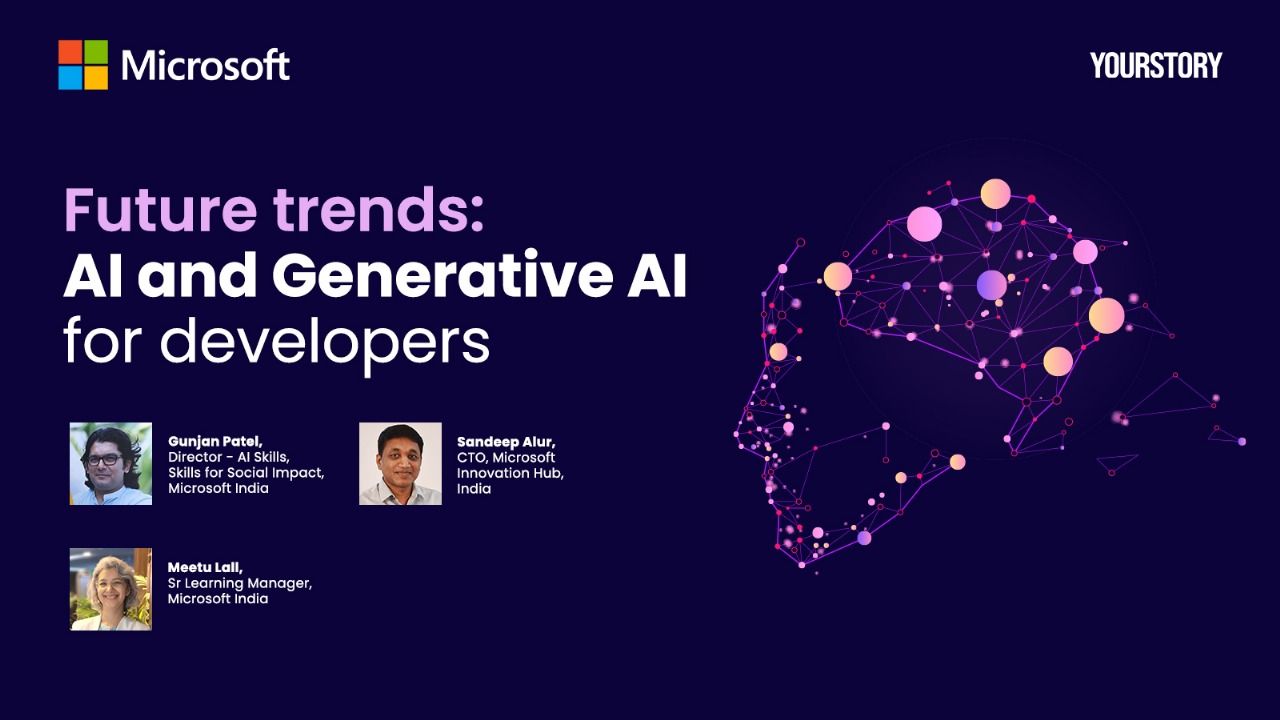 Microsoft

YOURSTORY

Future trends:
AI and Generative AI
for developers

Gunjan Patel,
Director - AI Skills, Skills for Social Impact, Microsoft India

Sandeep Alur,
CTO, Microsoft Innovation Hub, India

Meetu Lall,
Sr Learning Manager, Microsoft India